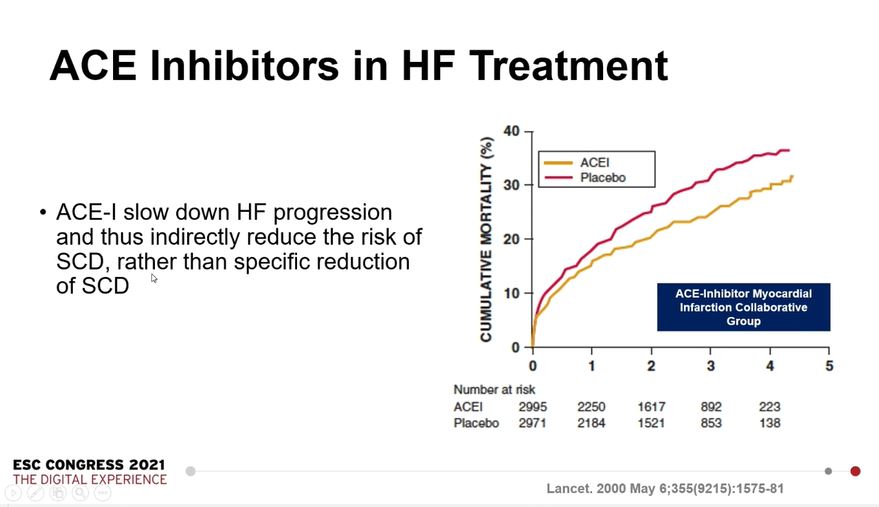 ACE Inhibitors in HF Treatment

• ACE-I slow down HF progression and thus indirectly reduce the risk of SCD, rather than specific reduction of SCD

CUMULATIVE MORTALITY (%)

40
30
20
10
0

ACEI
Placebo

ACE-Inhibitor Myocardial Infarction Collaborative Group

0 1 2 3 4 5

Number at risk

| | | | | | |
|---|---|---|---|---|---|
| ACEI | 2995 | 2250 | 1617 | 892 | 223 |
| Placebo | 2971 | 2184 | 1521 | 853 | 138 |

ESC CONGRESS 2021
THE DIGITAL EXPERIENCE

Lancet. 2000 May 6;355(9215):1575-81